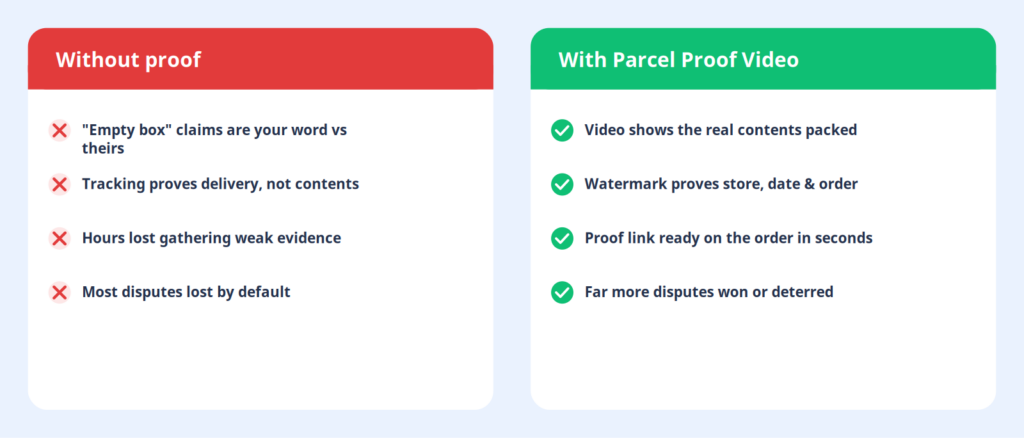 Without proof

"Empty box" claims are your word vs theirs

Tracking proves delivery, not contents

Hours lost gathering weak evidence

Most disputes lost by default

With Parcel Proof Video

Video shows the real contents packed

Watermark proves store, date & order

Proof link ready on the order in seconds

Far more disputes won or deterred